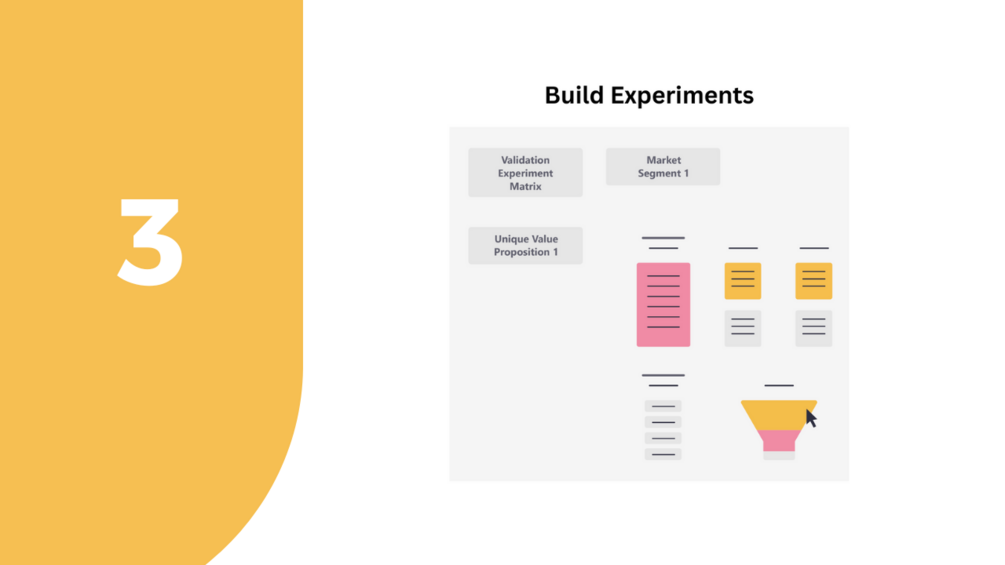 3

Build Experiments

Validation Experiment Matrix

Market Segment 1

Unique Value Proposition 1